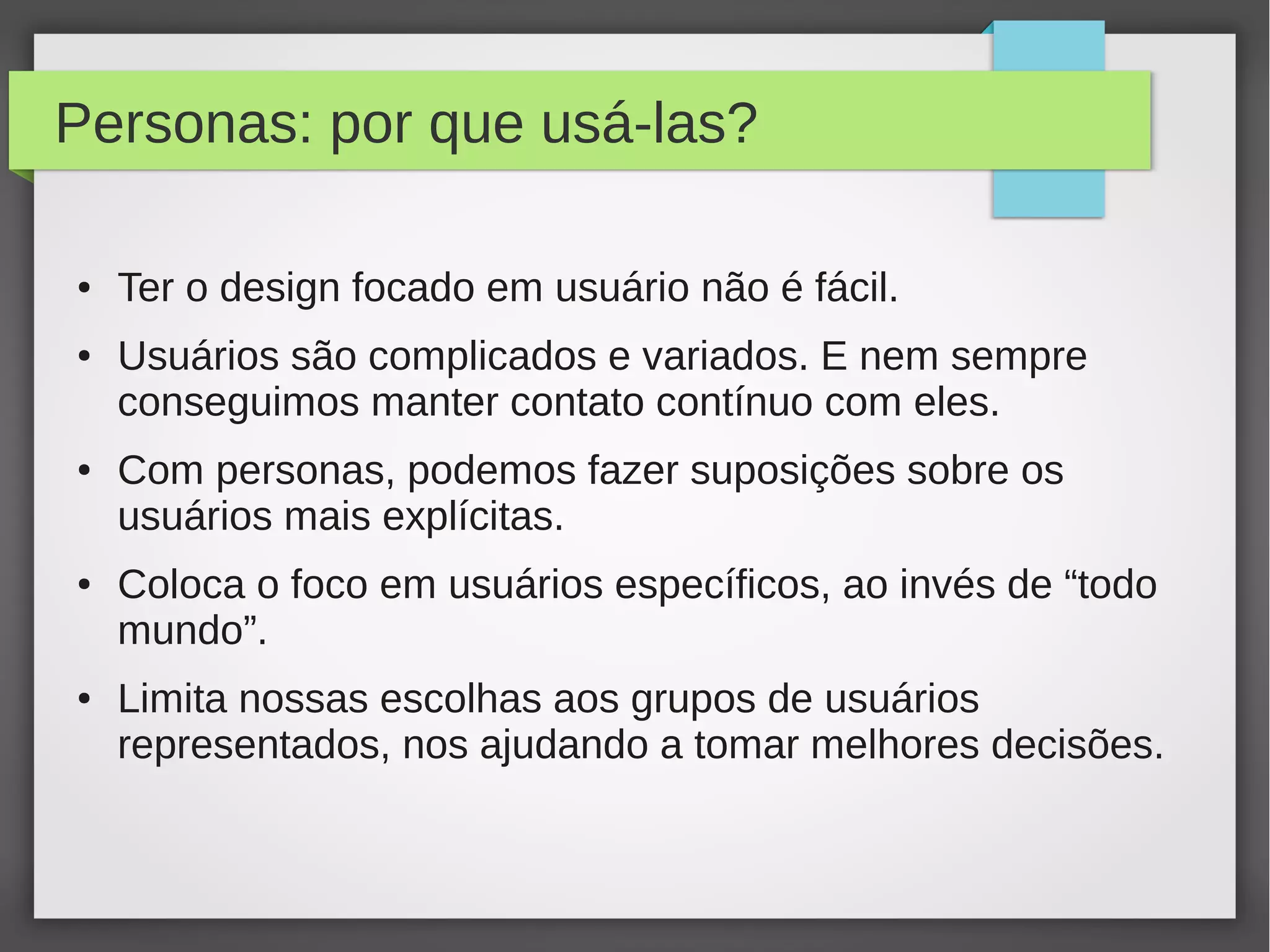 Personas: por que usá-las?

• Ter o design focado em usuário não é fácil.

• Usuários são complicados e variados. E nem sempre conseguimos manter contato contínuo com eles.

• Com personas, podemos fazer suposições sobre os usuários mais explícitas.

• Coloca o foco em usuários específicos, ao invés de “todo mundo”.

• Limita nossas escolhas aos grupos de usuários representados, nos ajudando a tomar melhores decisões.